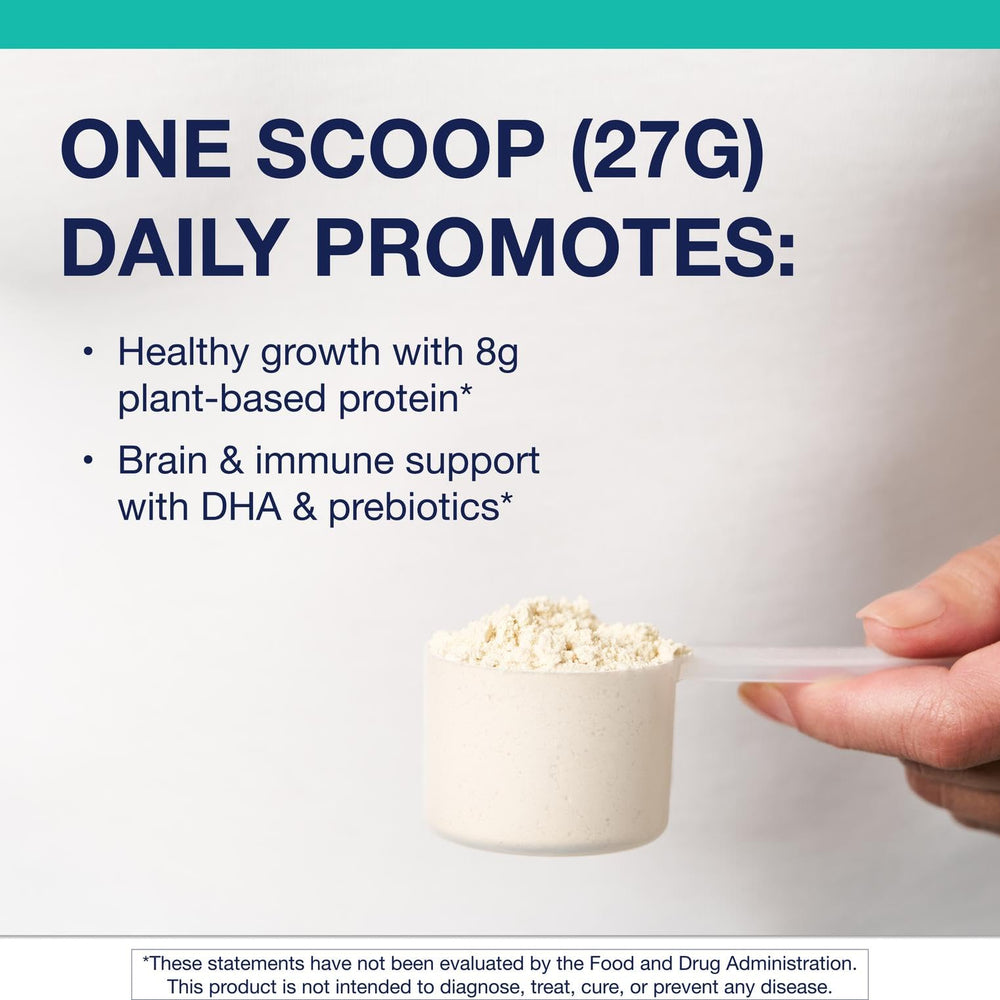 ONE SCOOP (27G) DAILY PROMOTES:

• Healthy growth with 8g plant-based protein*

• Brain & immune support with DHA & prebiotics*

*These statements have not been evaluated by the Food and Drug Administration. This product is not intended to diagnose, treat, cure, or prevent any disease.